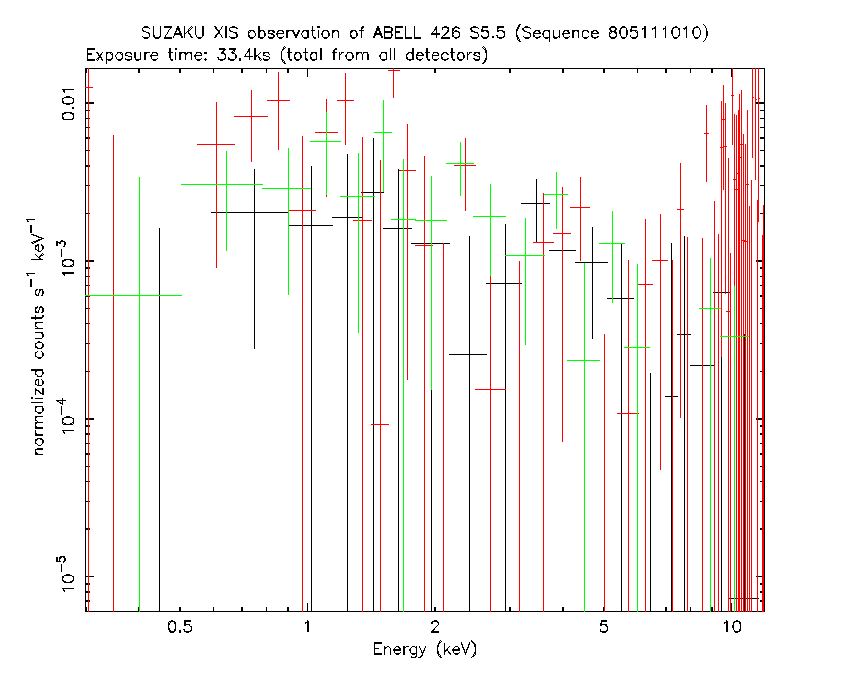 SUZAKU XIS observation of ABELL 426 S5.5 (Sequence 805111010)
Exposure time: 33.4ks (total from all detectors)

normalized counts $s^{-1}$ $keV^{-1}$

0.01
$10^{-3}$
$10^{-4}$
$10^{-5}$

0.5
1
2
5
10

Energy (keV)